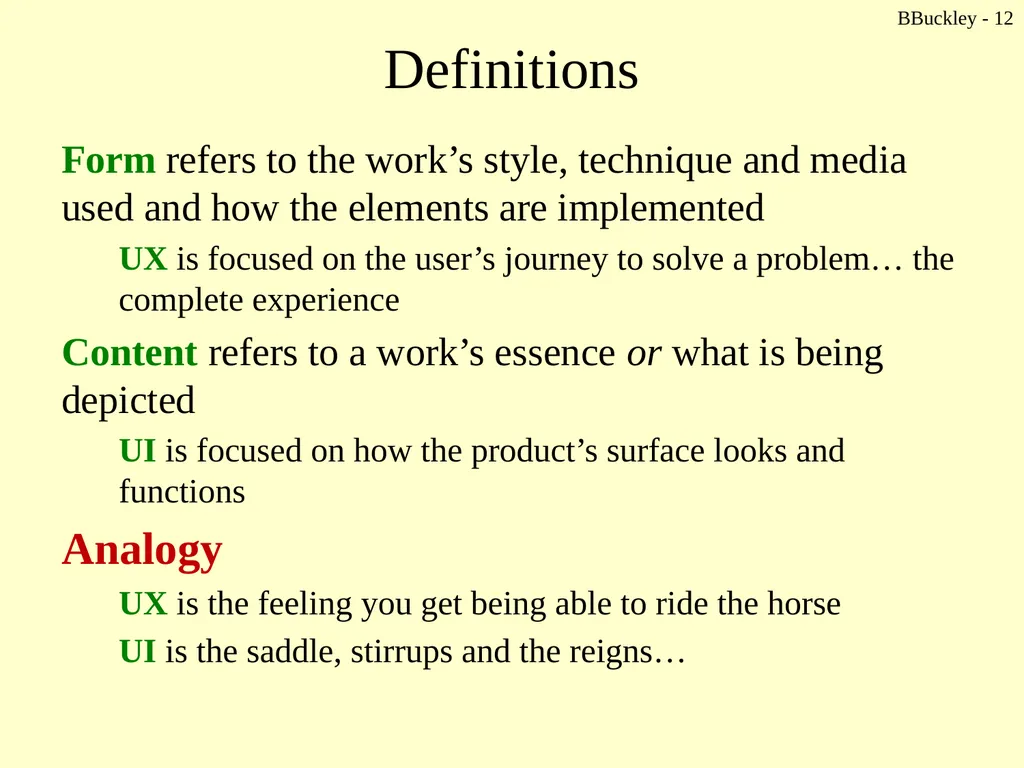 BBuckley - 12

Definitions

Form refers to the work’s style, technique and media used and how the elements are implemented

UX is focused on the user’s journey to solve a problem… the complete experience

Content refers to a work’s essence or what is being depicted

UI is focused on how the product’s surface looks and functions

Analogy

UX is the feeling you get being able to ride the horse

UI is the saddle, stirrups and the reigns…